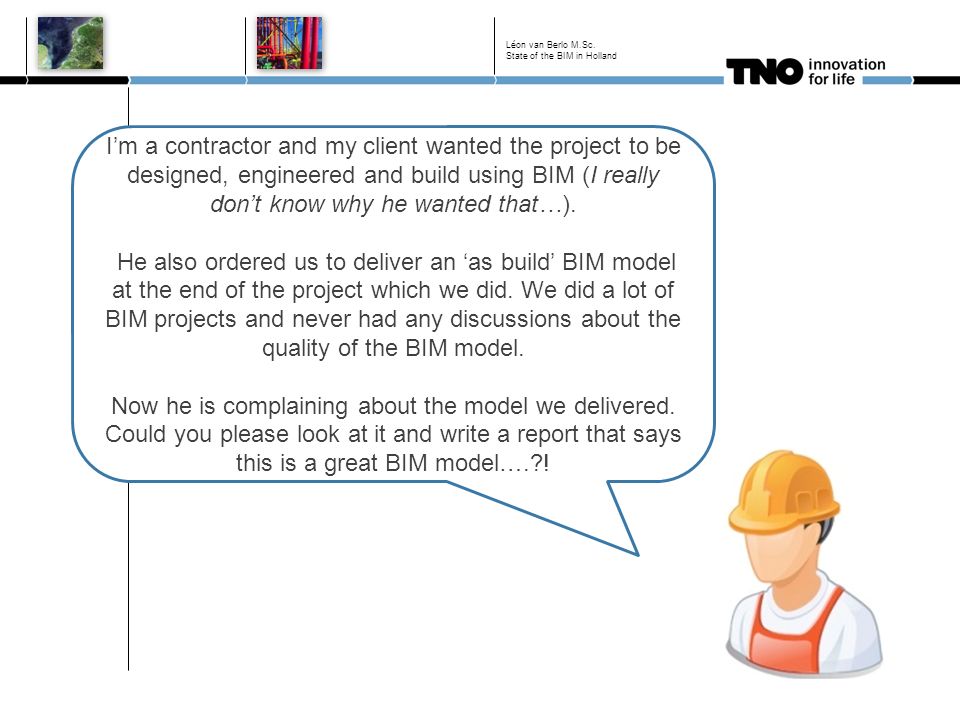 Léon van Berlo M.Sc.
State of the BIM in Holland

TNO innovation for life

I'm a contractor and my client wanted the project to be designed, engineered and build using BIM (I really don't know why he wanted that…).

He also ordered us to deliver an 'as build' BIM model at the end of the project which we did. We did a lot of BIM projects and never had any discussions about the quality of the BIM model.

Now he is complaining about the model we delivered. Could you please look at it and write a report that says this is a great BIM model….?!